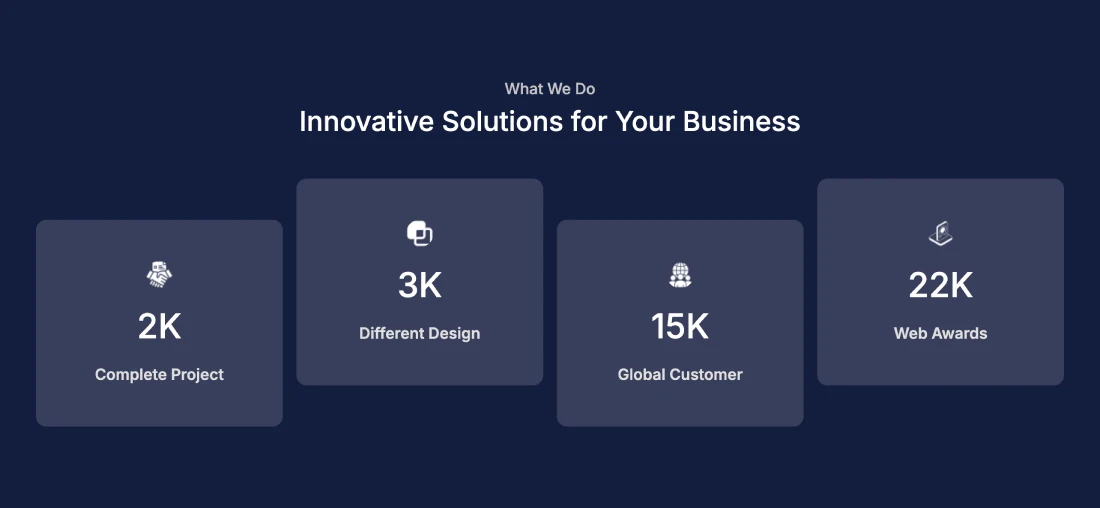 What We Do

Innovative Solutions for Your Business

2K

Complete Project

3K

Different Design

15K

Global Customer

22K

Web Awards